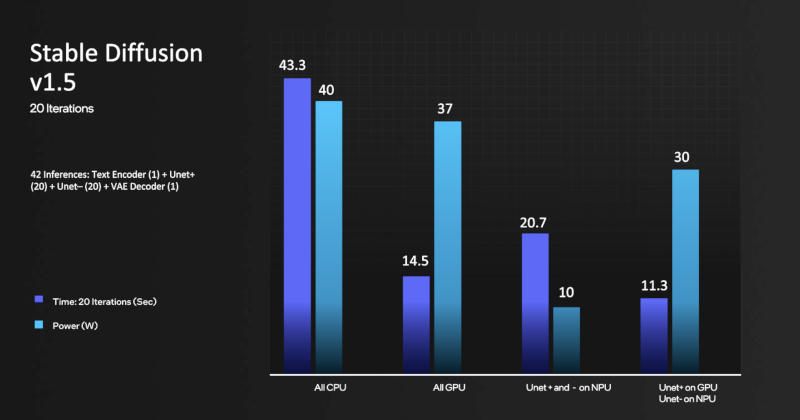 Stable Diffusion v1.5

20 Iterations

42 Inferences: Text Encoder (1) + Unet+ (20) + Unet– (20) + VAE Decoder (1)

Time: 20 Iterations (Sec)

Power (W)

43.3

40

14.5

37

20.7

10

11.3

30

All CPU

All GPU

Unet + and - on NPU

Unet+ on GPU
Unet- on NPU